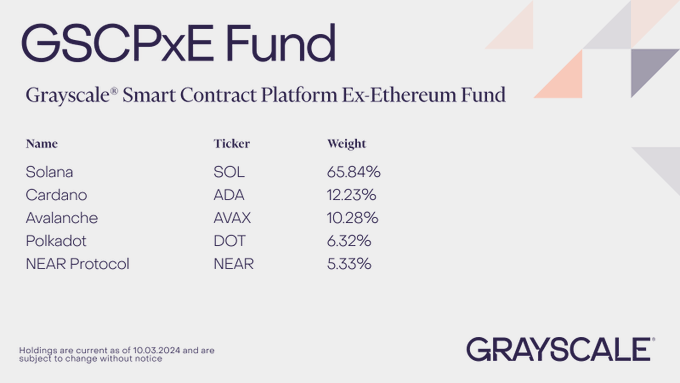 GSCPxE Fund

Grayscale® Smart Contract Platform Ex-Ethereum Fund

| Name | Ticker | Weight |
|---|---|---|
| Solana | SOL | 65.84% |
| Cardano | ADA | 12.23% |
| Avalanche | AVAX | 10.28% |
| Polkadot | DOT | 6.32% |
| NEAR Protocol | NEAR | 5.33% |

Holdings are current as of 10.03.2024 and are subject to change without notice

GRAYSCALE®